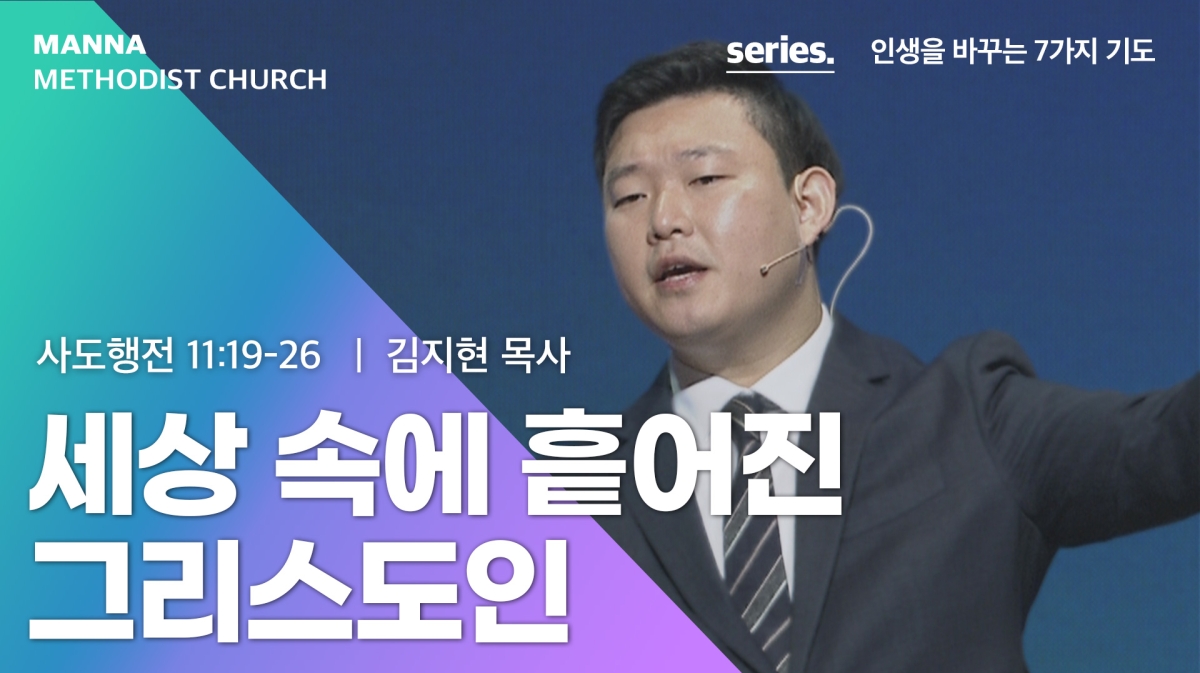 MANNA
METHODIST CHURCH

series. 인생을 바꾸는 7가지 기도

사도행전 11:19-26 | 김지현 목사

세상 속에 흩어진 그리스도인